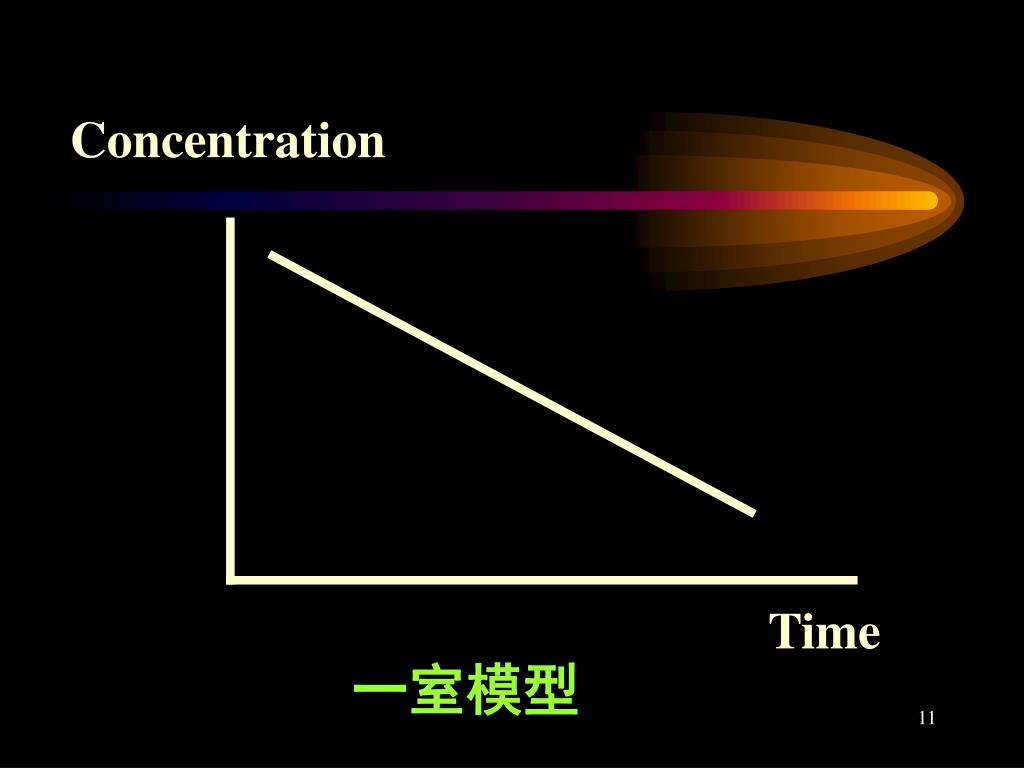 Concentration

Time

一室模型

11